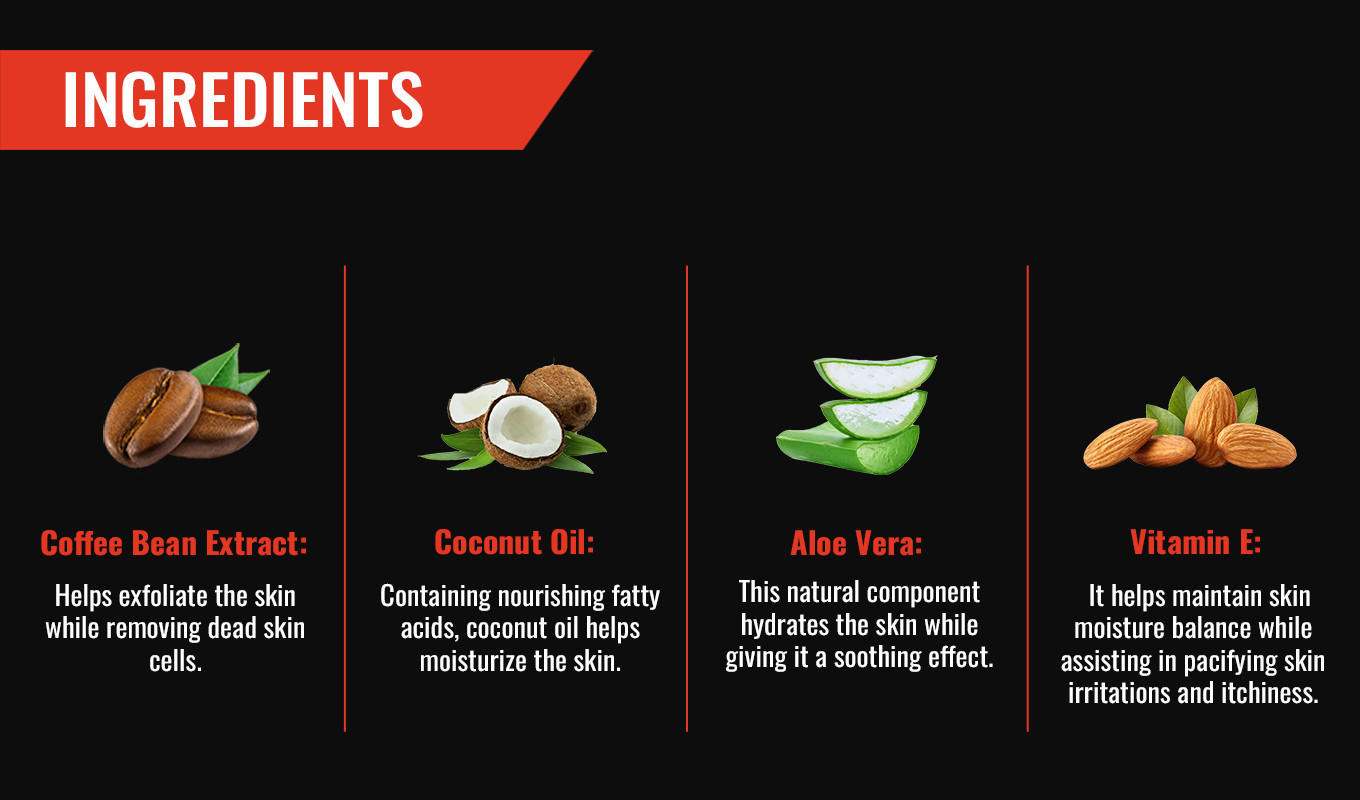 INGREDIENTS

Coffee Bean Extract:

Helps exfoliate the skin while removing dead skin cells.

Coconut Oil:

Containing nourishing fatty acids, coconut oil helps moisturize the skin.

Aloe Vera:

This natural component hydrates the skin while giving it a soothing effect.

Vitamin E:

It helps maintain skin moisture balance while assisting in pacifying skin irritations and itchiness.